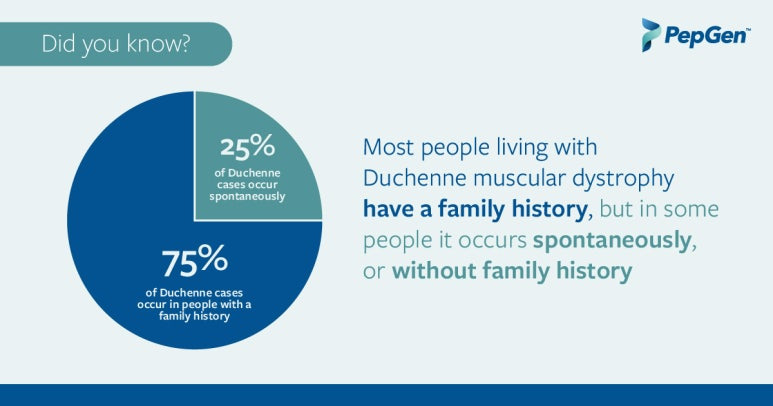 Did you know?

PepGen™

25%
of Duchenne cases occur spontaneously

75%
of Duchenne cases occur in people with a family history

Most people living with Duchenne muscular dystrophy have a family history, but in some people it occurs spontaneously, or without family history